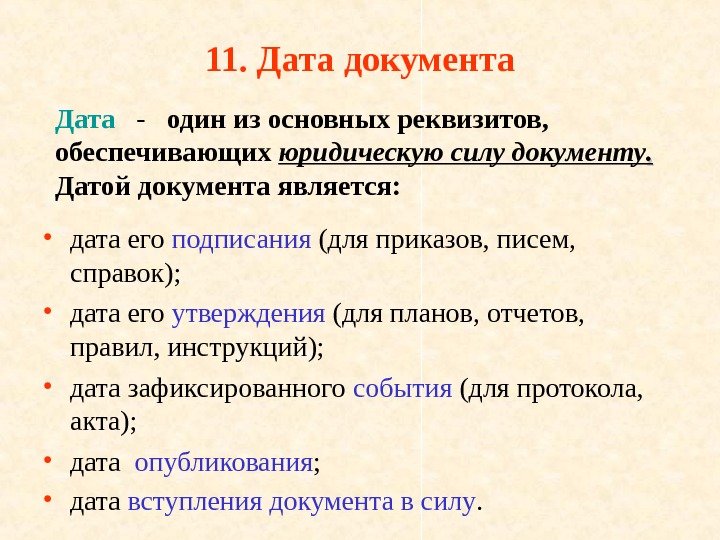 11. Дата документа

Дата - один из основных реквизитов, обеспечивающих юридическую силу документу. Датой документа является:

• дата его подписания (для приказов, писем, справок);
• дата его утверждения (для планов, отчетов, правил, инструкций);
• дата зафиксированного события (для протокола, акта);
• дата опубликования;
• дата вступления документа в силу.